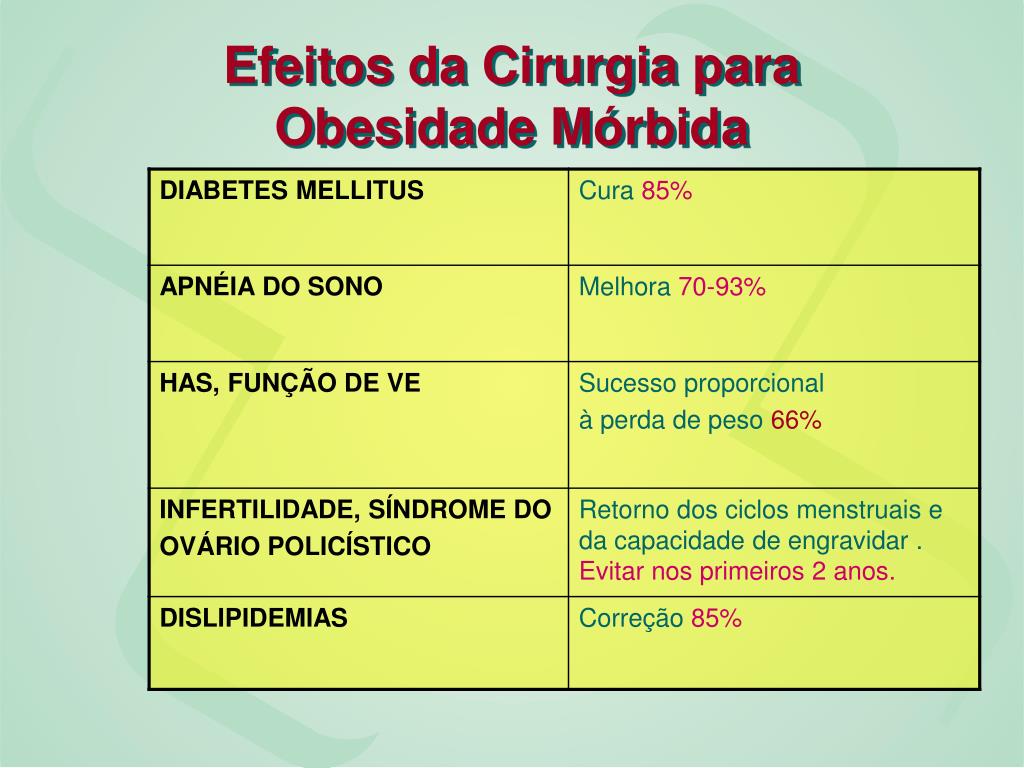 Efeitos da Cirurgia para Obesidade Mórbida

| DIABETES MELLITUS | Cura 85% |
|---|---|
| APNÉIA DO SONO | Melhora 70-93% |
| HAS, FUNÇÃO DE VE | Sucesso proporcional à perda de peso 66% |
| INFERTILIDADE, SÍNDROME DO OVÁRIO POLICÍSTICO | Retorno dos ciclos menstruais e da capacidade de engravidar . Evitar nos primeiros 2 anos. |
| DISLIPIDEMIAS | Correção 85% |